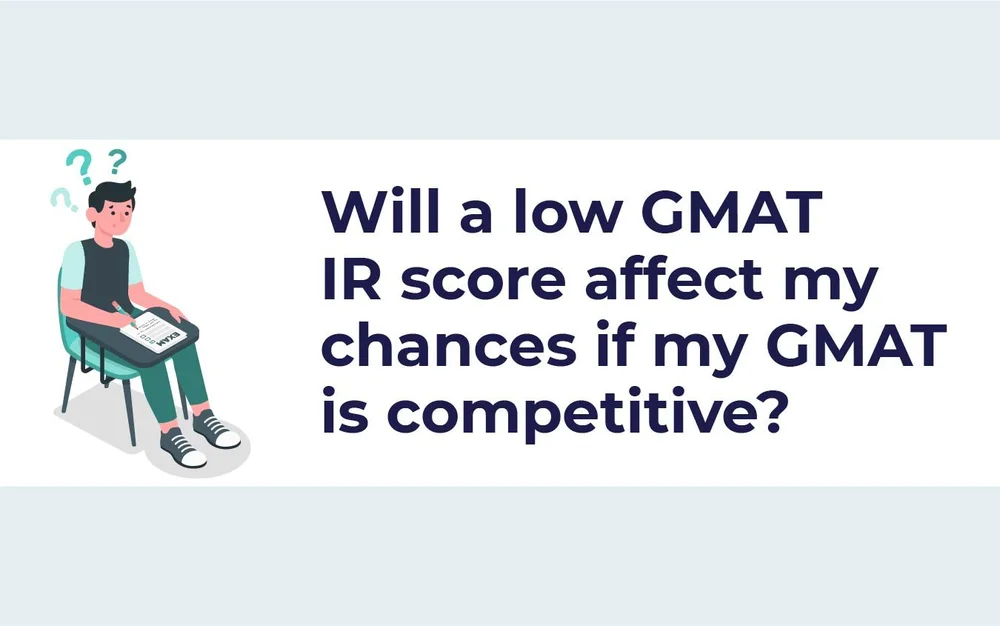 ? ?
?

EXAM

Will a low GMAT IR score affect my chances if my GMAT is competitive?